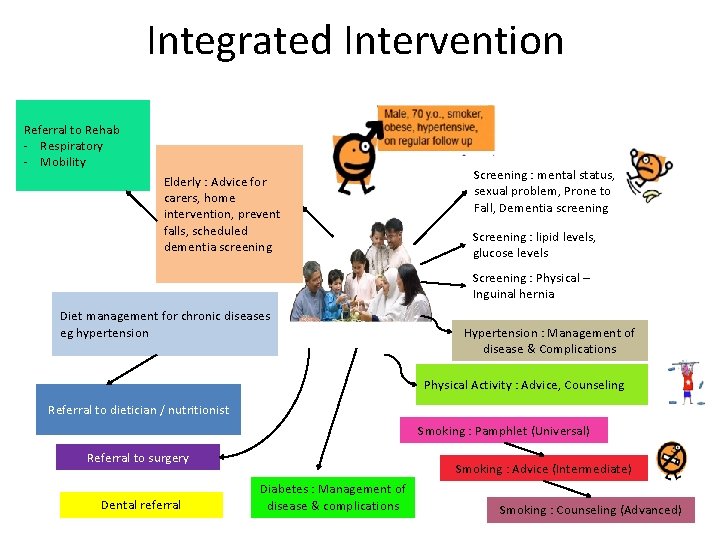 Integrated Intervention

Referral to Rehab
- Respiratory
- Mobility

Elderly : Advice for carers, home intervention, prevent falls, scheduled dementia screening

Male, 70 y.o., smoker, obese, hypertensive, on regular follow up

Screening : mental status, sexual problem, Prone to Fall, Dementia screening

Screening : lipid levels, glucose levels

Screening : Physical – Inguinal hernia

Diet management for chronic diseases eg hypertension

Hypertension : Management of disease & Complications

Physical Activity : Advice, Counseling

Referral to dietician / nutritionist

Smoking : Pamphlet (Universal)

Referral to surgery

Smoking : Advice (Intermediate)

Diabetes : Management of disease & complications

Dental referral

Smoking : Counseling (Advanced)